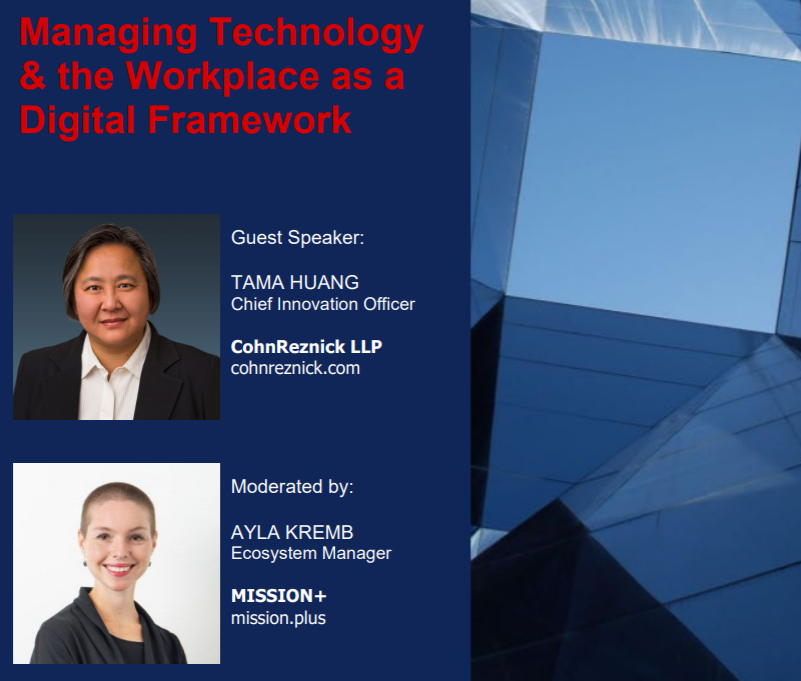 Managing Technology & the Workplace as a Digital Framework

Guest Speaker:

TAMA HUANG
Chief Innovation Officer

CohnReznick LLP
cohnreznick.com

Moderated by:

AYLA KREMB
Ecosystem Manager

MISSION+
mission.plus